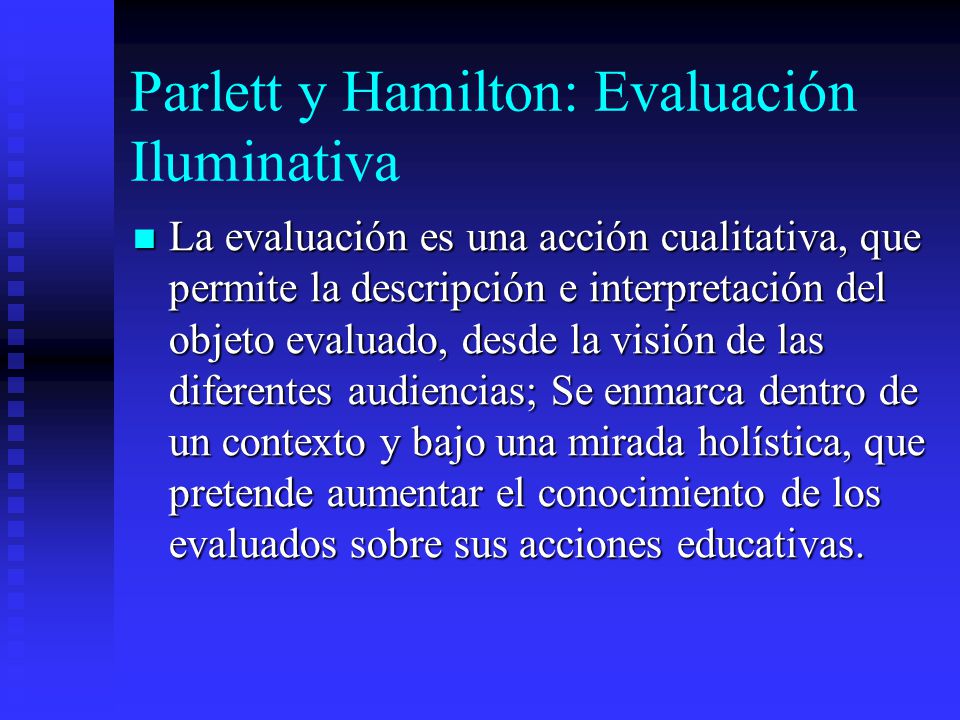 Parlett y Hamilton: Evaluación Iluminativa

La evaluación es una acción cualitativa, que permite la descripción e interpretación del objeto evaluado, desde la visión de las diferentes audiencias; Se enmarca dentro de un contexto y bajo una mirada holística, que pretende aumentar el conocimiento de los evaluados sobre sus acciones educativas.